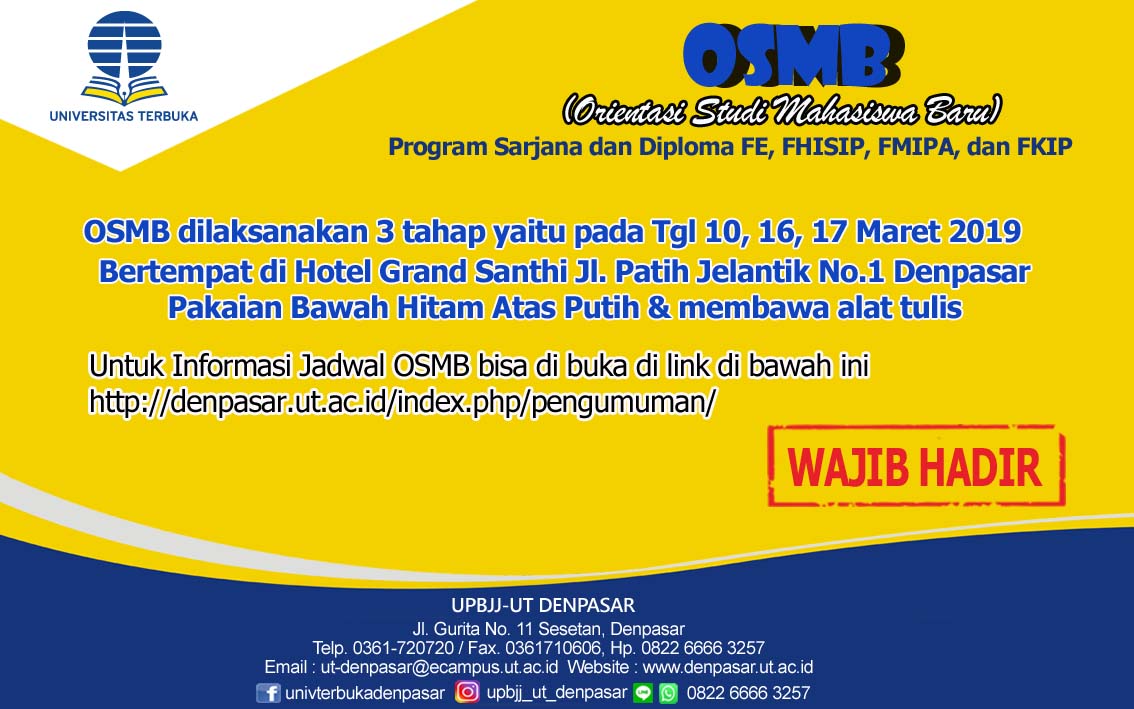 UNIVERSITAS TERBUKA

OSMB
(Orientasi Studi Mahasiswa Baru)
Program Sarjana dan Diploma FE, FHISIP, FMIPA, dan FKIP

OSMB dilaksanakan 3 tahap yaitu pada Tgl 10, 16, 17 Maret 2019
Bertempat di Hotel Grand Santhi Jl. Patih Jelantik No.1 Denpasar
Pakaian Bawah Hitam Atas Putih & membawa alat tulis

Untuk Informasi Jadwal OSMB bisa di buka di link di bawah ini
http://denpasar.ut.ac.id/index.php/pengumuman/

WAJIB HADIR

UPBJJ-UT DENPASAR
Jl. Gurita No. 11 Sesetan, Denpasar
Telp. 0361-720720 / Fax. 0361710606, Hp. 0822 6666 3257
Email : ut-denpasar@ecampus.ut.ac.id Website : www.denpasar.ut.ac.id
univterbukadenpasar upbjj_ut_denpasar 0822 6666 3257